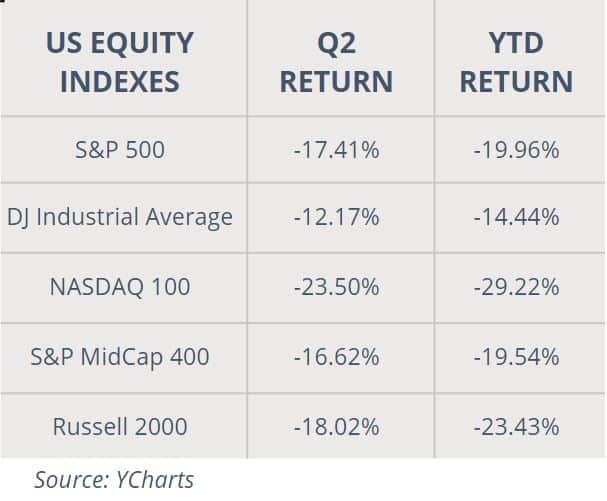 | US EQUITY INDEXES | Q2 RETURN | YTD RETURN |
|---|---|---|
| S&P 500 | -17.41% | -19.96% |
| DJ Industrial Average | -12.17% | -14.44% |
| NASDAQ 100 | -23.50% | -29.22% |
| S&P MidCap 400 | -16.62% | -19.54% |
| Russell 2000 | -18.02% | -23.43% |

Source: YCharts